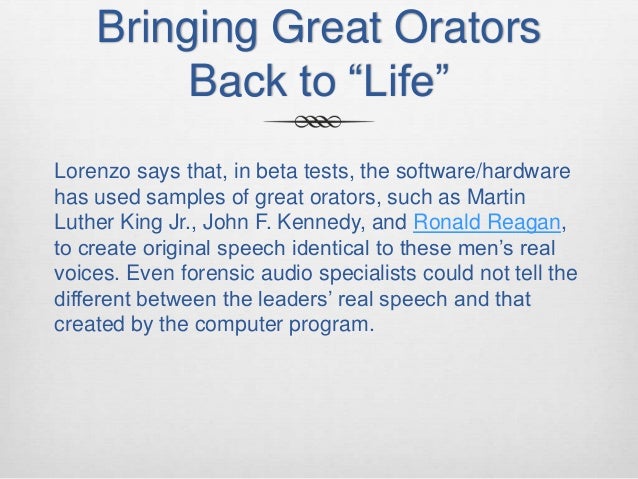 Bringing Great Orators Back to “Life”

Lorenzo says that, in beta tests, the software/hardware has used samples of great orators, such as Martin Luther King Jr., John F. Kennedy, and Ronald Reagan, to create original speech identical to these men’s real voices. Even forensic audio specialists could not tell the different between the leaders’ real speech and that created by the computer program.